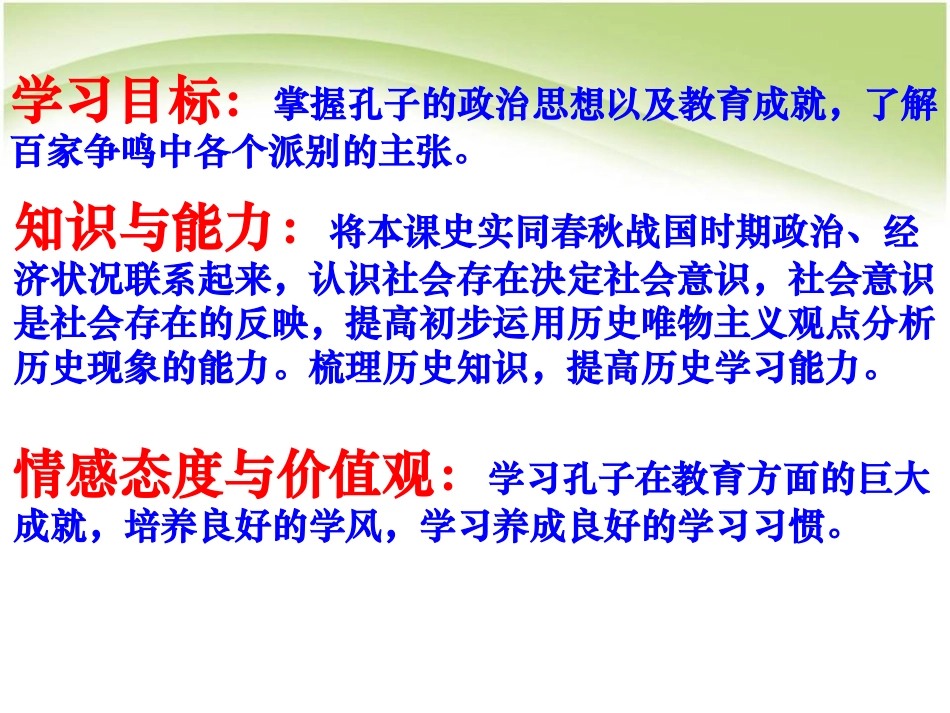 学习目标： 掌握孔子的政治思想以及教育成就，了解百家争鸣中各个派别的主张。

知识与能力： 将本课史实同春秋战国时期政治、经济状况联系起来，认识社会存在决定社会意识，社会意识是社会存在的反映，提高初步运用历史唯物主义观点分析历史现象的能力。梳理历史知识，提高历史学习能力。

情感态度与价值观： 学习孔子在教育方面的巨大成就，培养良好的学风，学习养成良好的学习习惯。